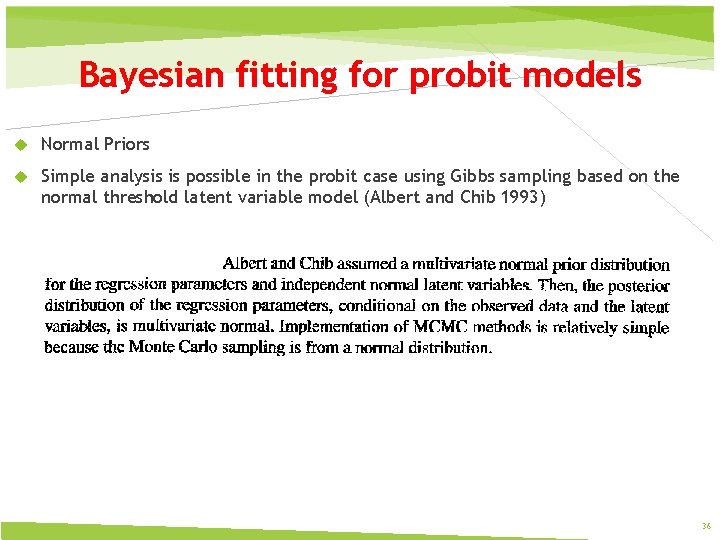 Bayesian fitting for probit models

Normal Priors

Simple analysis is possible in the probit case using Gibbs sampling based on the normal threshold latent variable model (Albert and Chib 1993)

Albert and Chib assumed a multivariate normal prior distribution for the regression parameters and independent normal latent variables. Then, the posterior distribution of the regression parameters, conditional on the observed data and the latent variables, is multivariate normal. Implementation of MCMC methods is relatively simple because the Monte Carlo sampling is from a normal distribution.

36